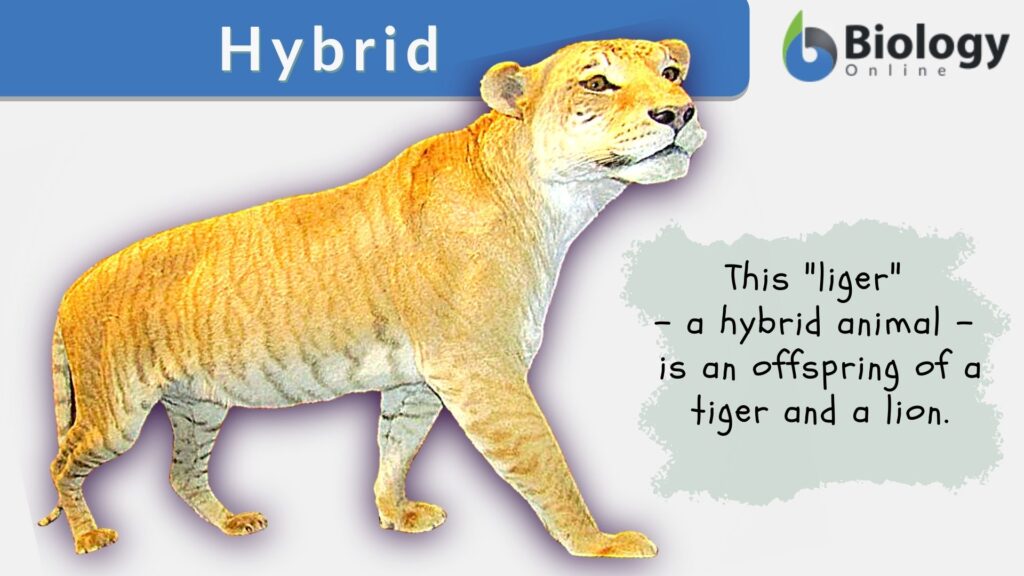 Hybrid

Biology Online

This "liger" – a hybrid animal – is an offspring of a tiger and a lion.